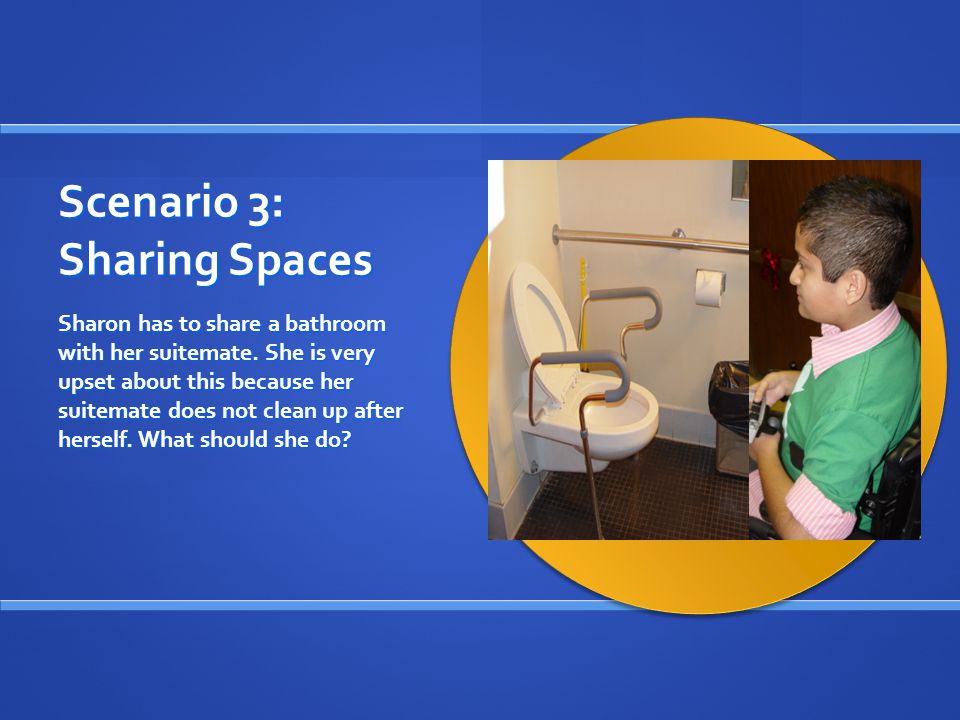 Scenario 3:
Sharing Spaces

Sharon has to share a bathroom with her suitemate. She is very upset about this because her suitemate does not clean up after herself. What should she do?